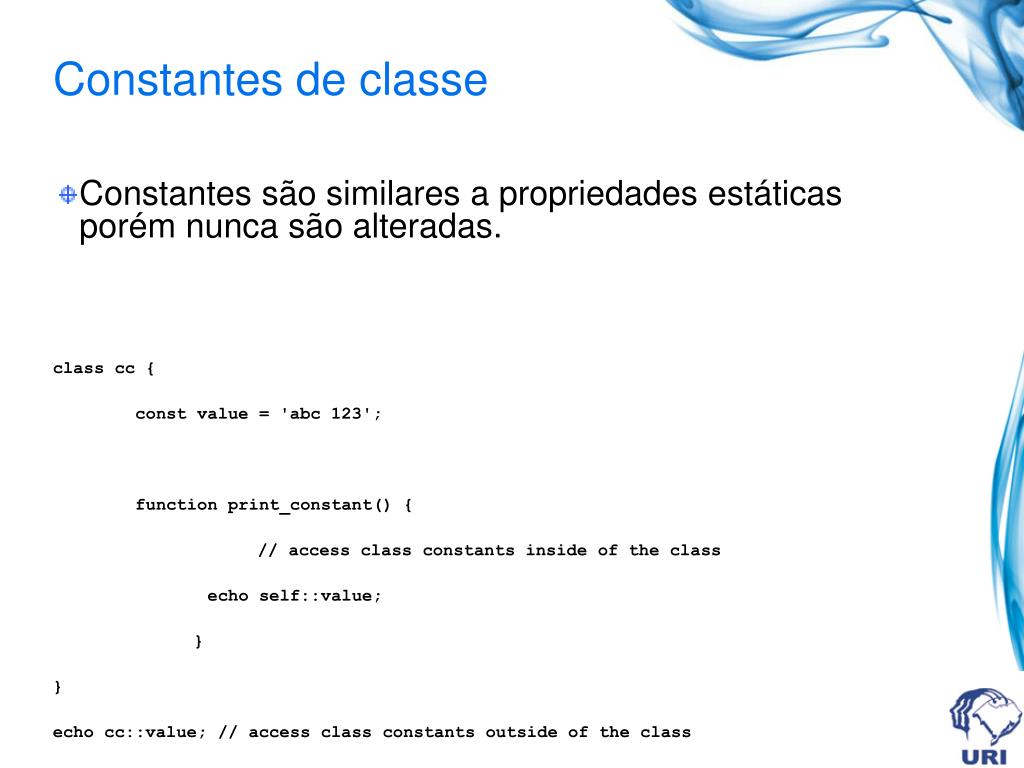 Constantes de classe

Constantes são similares a propriedades estáticas porém nunca são alteradas.

class cc {

const value = 'abc 123';

function print_constant() {

// access class constants inside of the class

echo self::value;

}

}

echo cc::value; // access class constants outside of the class

URI